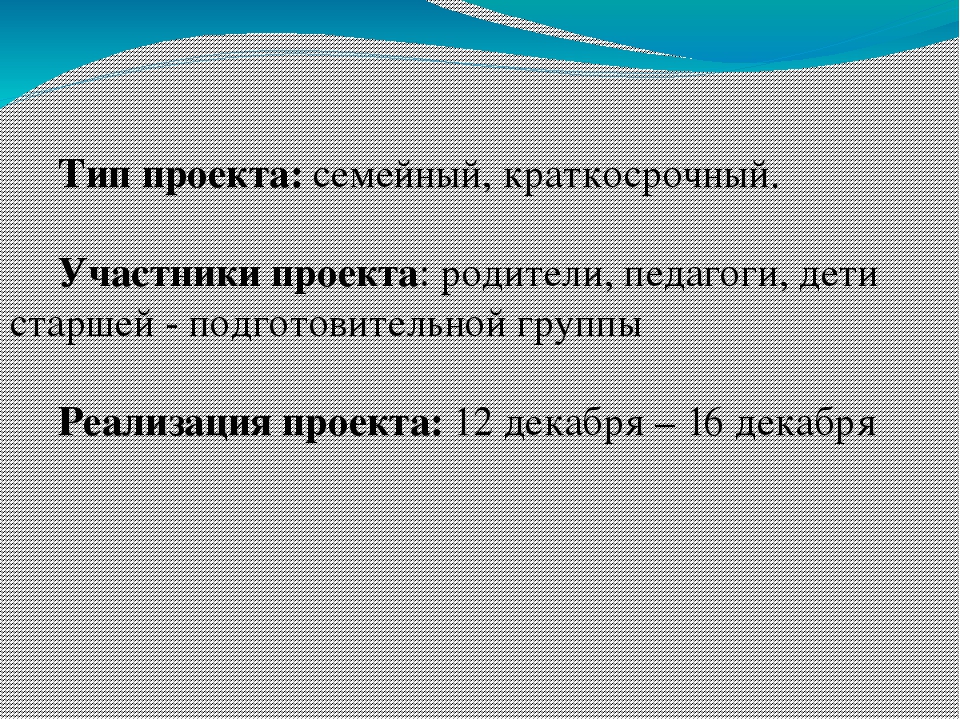 Тип проекта: семейный, краткосрочный.

Участники проекта: родители, педагоги, дети старшей - подготовительной группы

Реализация проекта: 12 декабря – 16 декабря